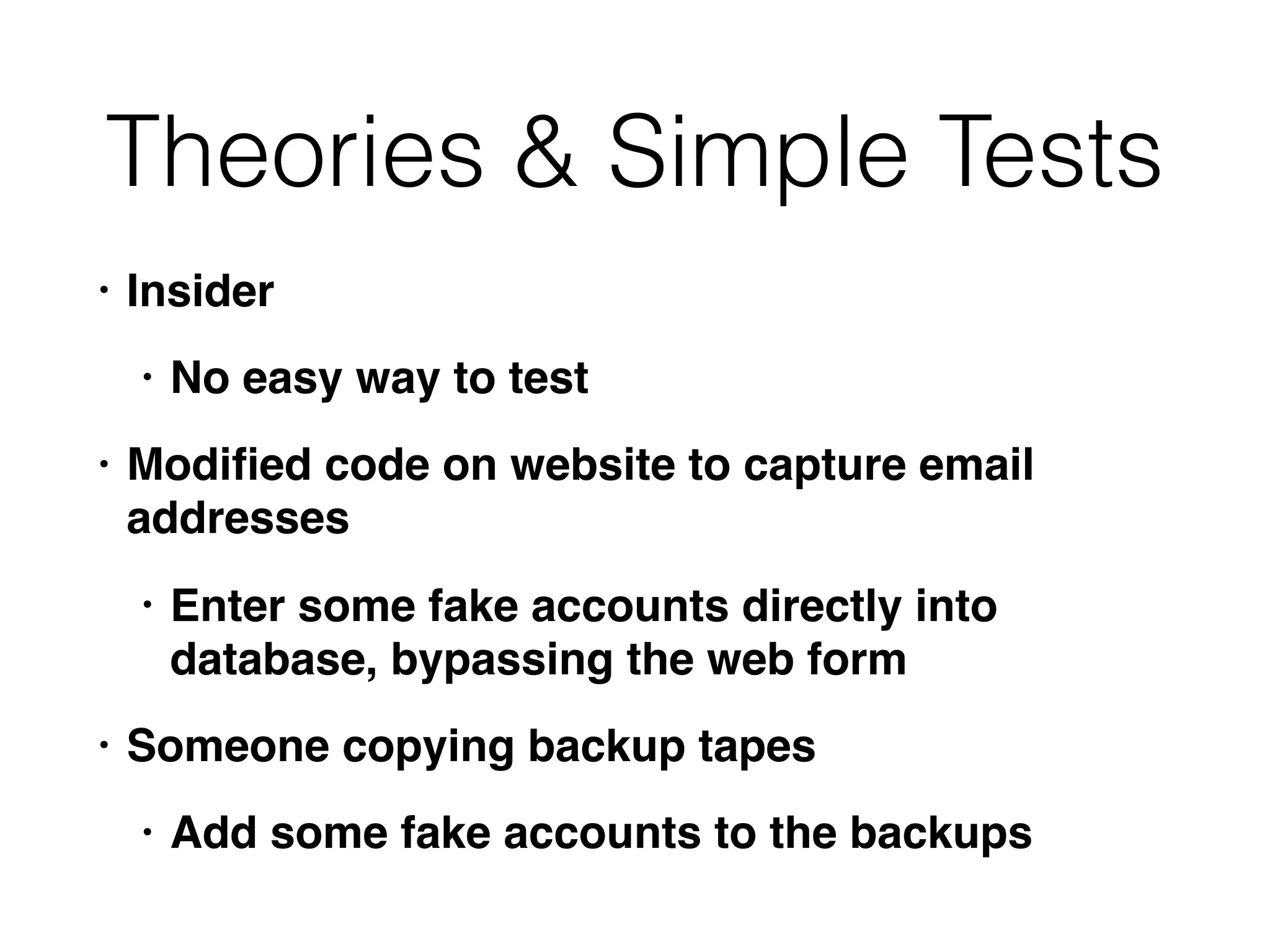 Theories & Simple Tests

• Insider

• No easy way to test

• Modified code on website to capture email addresses

• Enter some fake accounts directly into database, bypassing the web form

• Someone copying backup tapes

• Add some fake accounts to the backups